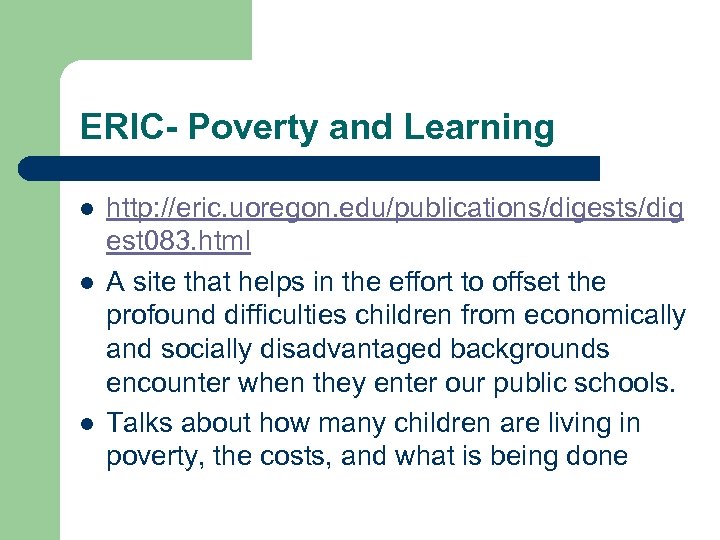 ERIC- Poverty and Learning

- http://eric.uoregon.edu/publications/digests/digest083.html
- A site that helps in the effort to offset the profound difficulties children from economically and socially disadvantaged backgrounds encounter when they enter our public schools.
- Talks about how many children are living in poverty, the costs, and what is being done